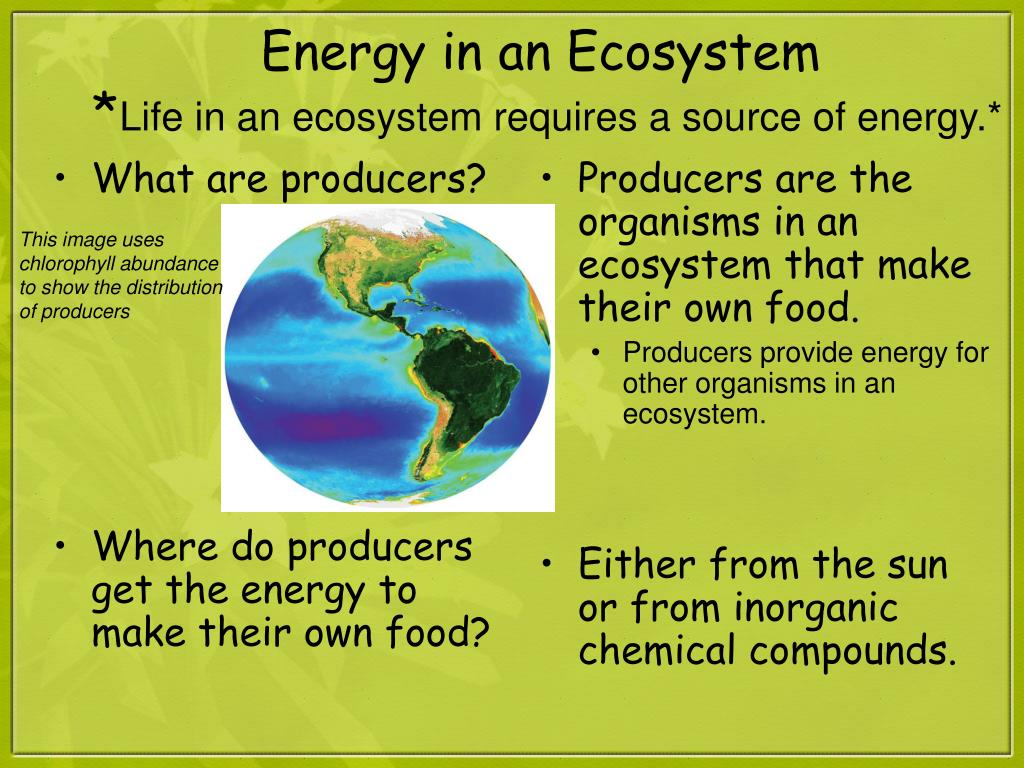 Energy in an Ecosystem

*Life in an ecosystem requires a source of energy.*

• What are producers?

This image uses chlorophyll abundance to show the distribution of producers

• Where do producers get the energy to make their own food?

• Producers are the organisms in an ecosystem that make their own food.

• Producers provide energy for other organisms in an ecosystem.

• Either from the sun or from inorganic chemical compounds.